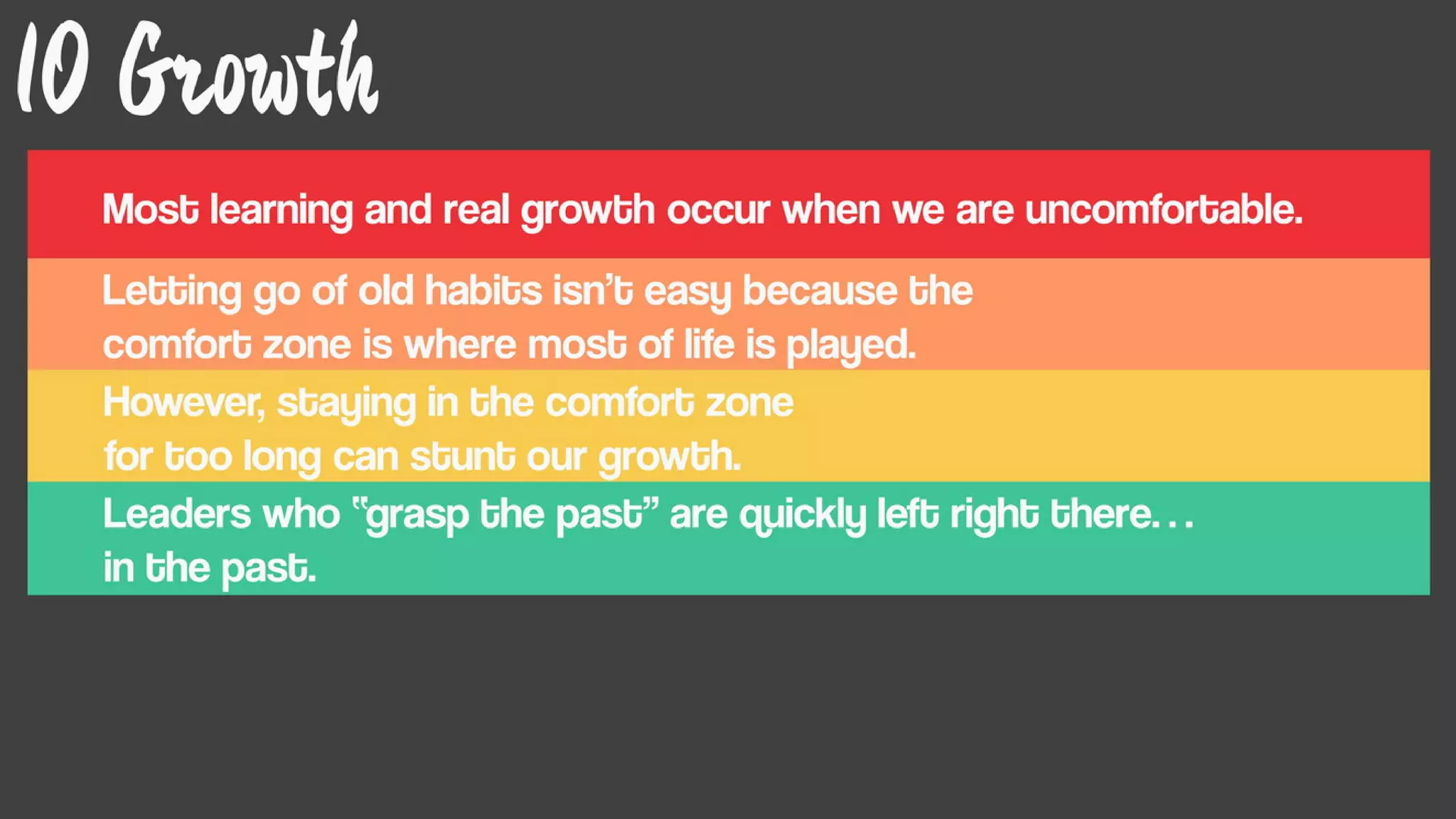 10 Growth

Most learning and real growth occur when we are uncomfortable.

Letting go of old habits isn't easy because the comfort zone is where most of life is played.

However, staying in the comfort zone for too long can stunt our growth.

Leaders who "grasp the past" are quickly left right there… in the past.